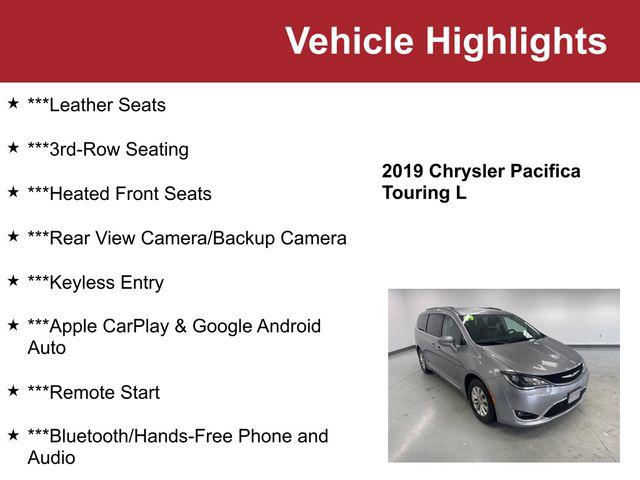 Vehicle Highlights

★ ***Leather Seats

★ ***3rd-Row Seating

★ ***Heated Front Seats

★ ***Rear View Camera/Backup Camera

★ ***Keyless Entry

★ ***Apple CarPlay & Google Android Auto

★ ***Remote Start

★ ***Bluetooth/Hands-Free Phone and Audio

2019 Chrysler Pacifica Touring L